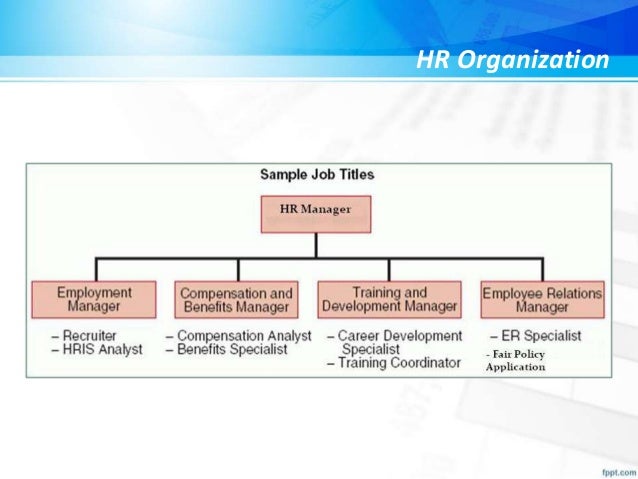 HR Organization

Sample Job Titles

HR Manager

Employment Manager
– Recruiter
– HRIS Analyst

Compensation and Benefits Manager
– Compensation Analyst
– Benefits Specialist

Training and Development Manager
– Career Development Specialist
– Training Coordinator

Employee Relations Manager
– ER Specialist
- Fair Policy Application

fppt.com